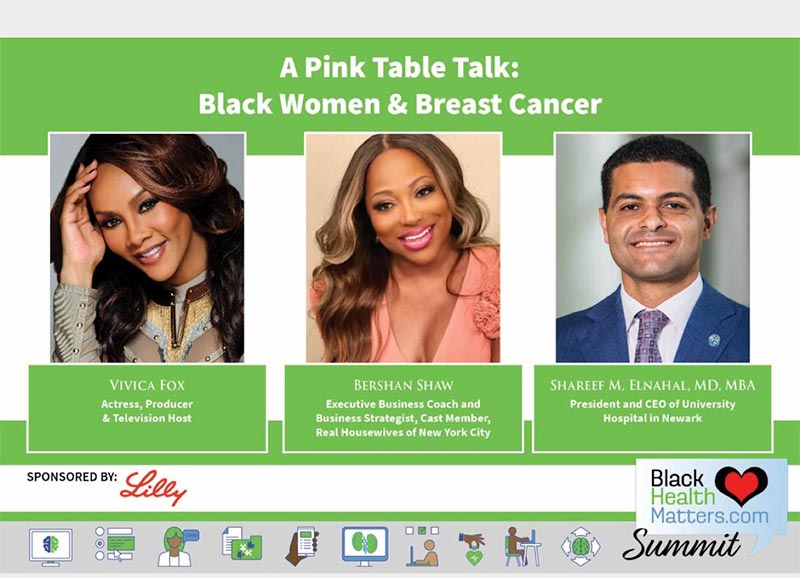 A Pink Table Talk:
Black Women & Breast Cancer

VIVICA FOX
Actress, Producer & Television Host

BERSHAN SHAW
Executive Business Coach and Business Strategist, Cast Member, Real Housewives of New York City

SHAREEF M. ELNAHAL, MD, MBA
President and CEO of University Hospital in Newark

SPONSORED BY: Lilly

Black Health Matters.com
Summit